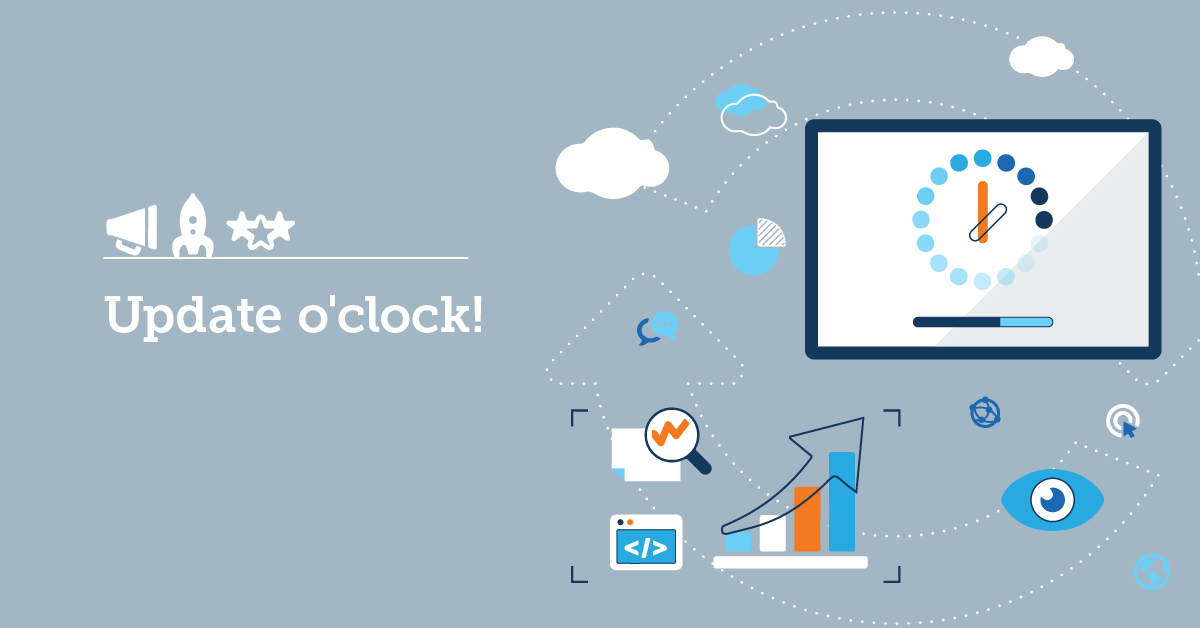 Update o'clock!

</>